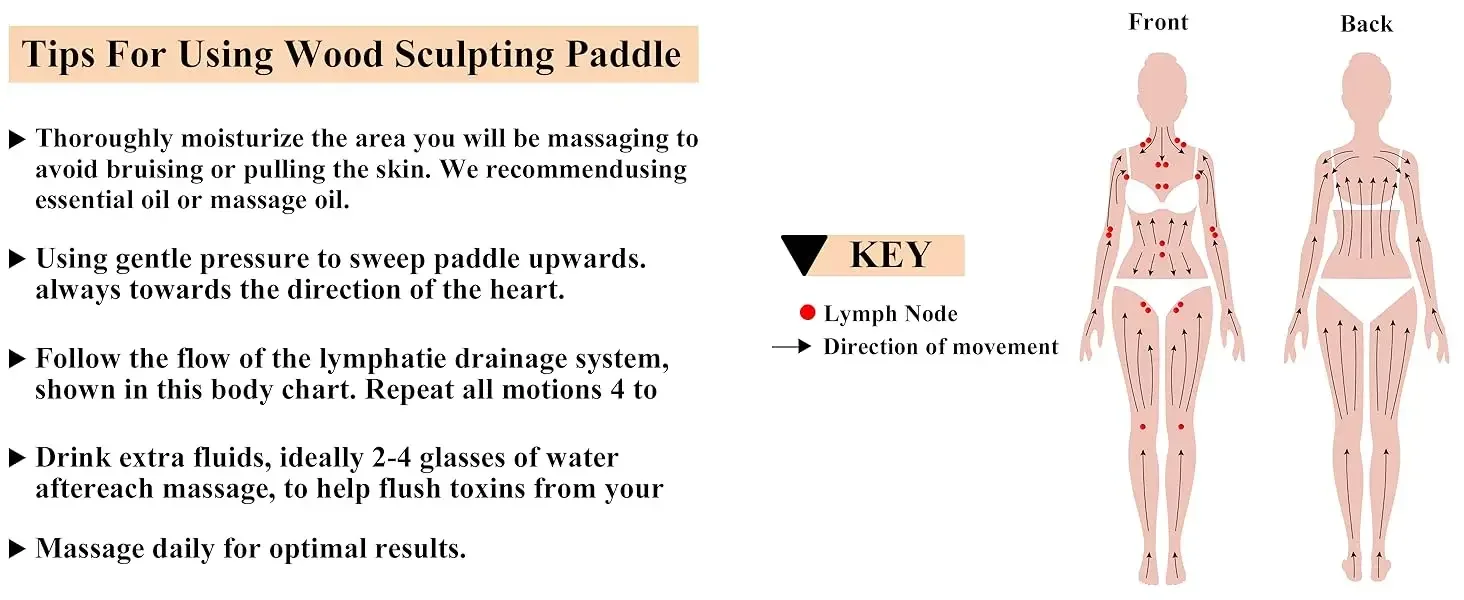 Tips For Using Wood Sculpting Paddle

▶ Thoroughly moisturize the area you will be massaging to avoid bruising or pulling the skin. We recommendusing essential oil or massage oil.

▶ Using gentle pressure to sweep paddle upwards. always towards the direction of the heart.

▶ Follow the flow of the lymphatie drainage system, shown in this body chart. Repeat all motions 4 to

▶ Drink extra fluids, ideally 2-4 glasses of water aftereach massage, to help flush toxins from your

▶ Massage daily for optimal results.

KEY

Lymph Node

Direction of movement

Front

Back